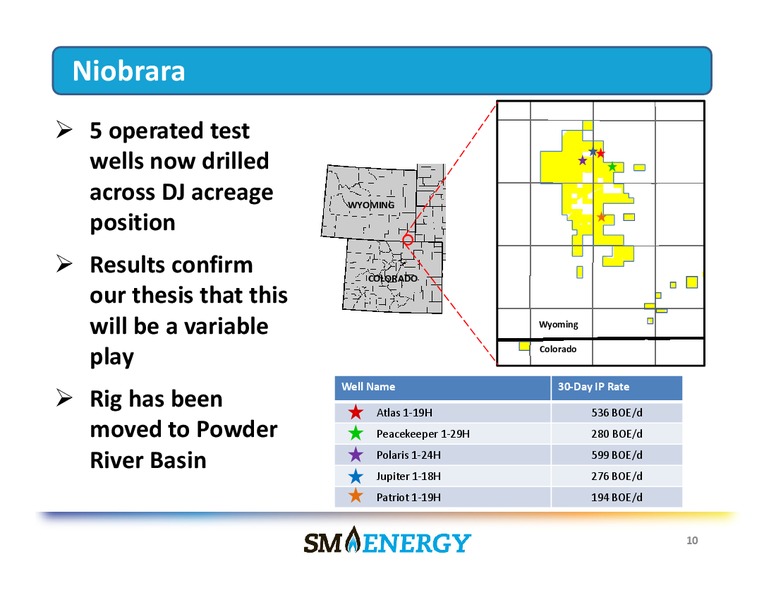 Niobrara

➢ 5 operated test wells now drilled across DJ acreage position

➢ Results confirm our thesis that this will be a variable play

➢ Rig has been moved to Powder River Basin

WYOMING

COLORADO

Wyoming

Colorado

| Well Name | 30-Day IP Rate |
|---|---|
| Atlas 1-19H | 536 BOE/d |
| Peacekeeper 1-29H | 280 BOE/d |
| Polaris 1-24H | 599 BOE/d |
| Jupiter 1-18H | 276 BOE/d |
| Patriot 1-19H | 194 BOE/d |

SM ENERGY

10